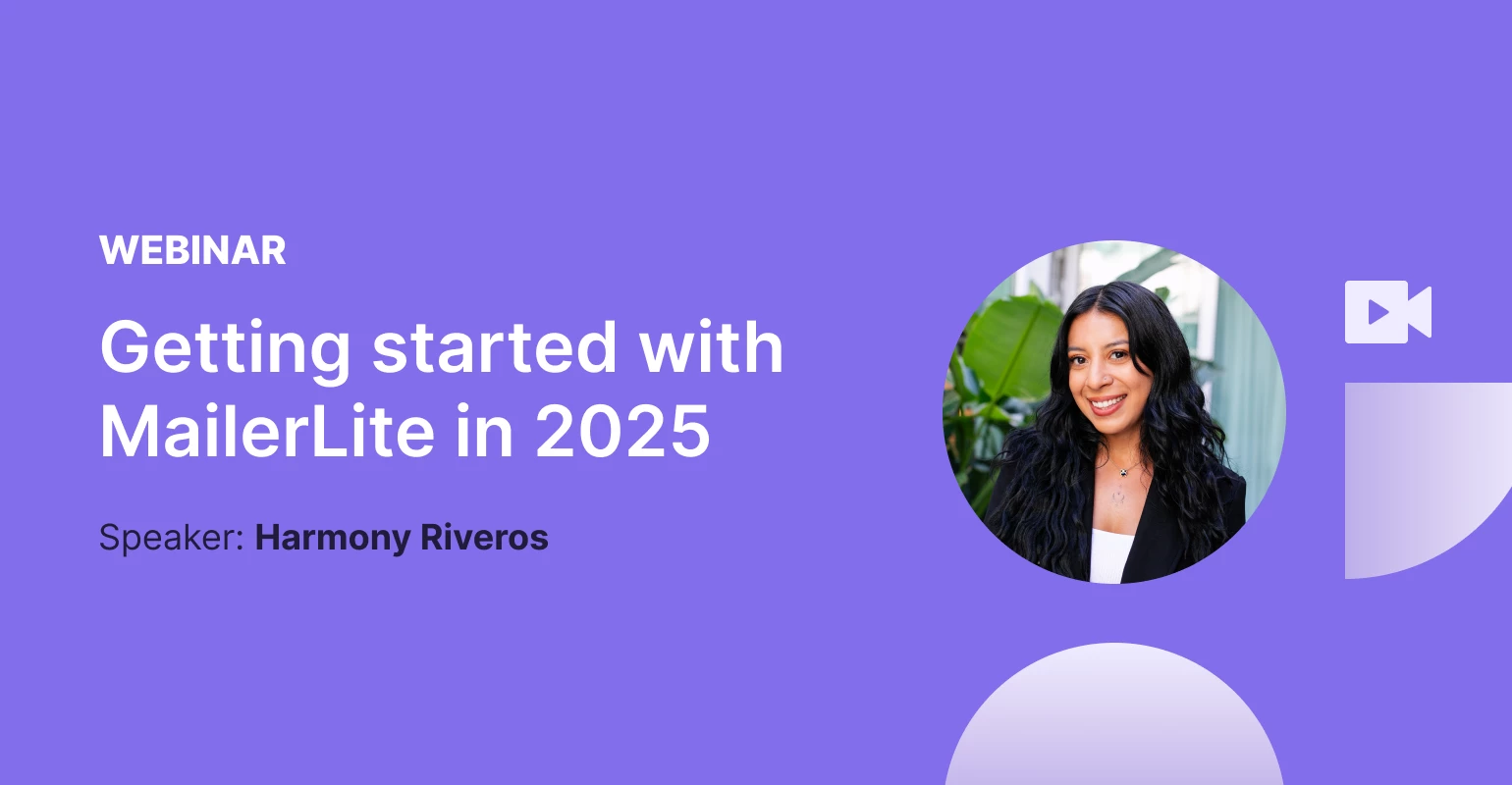 WEBINAR

Getting started with MailerLite in 2025

Speaker: Harmony Riveros